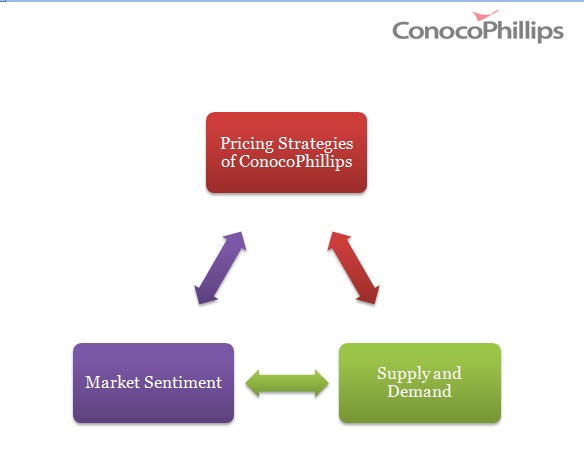 ConocoPhillips

Pricing Strategies of ConocoPhillips

Market Sentiment

Supply and Demand